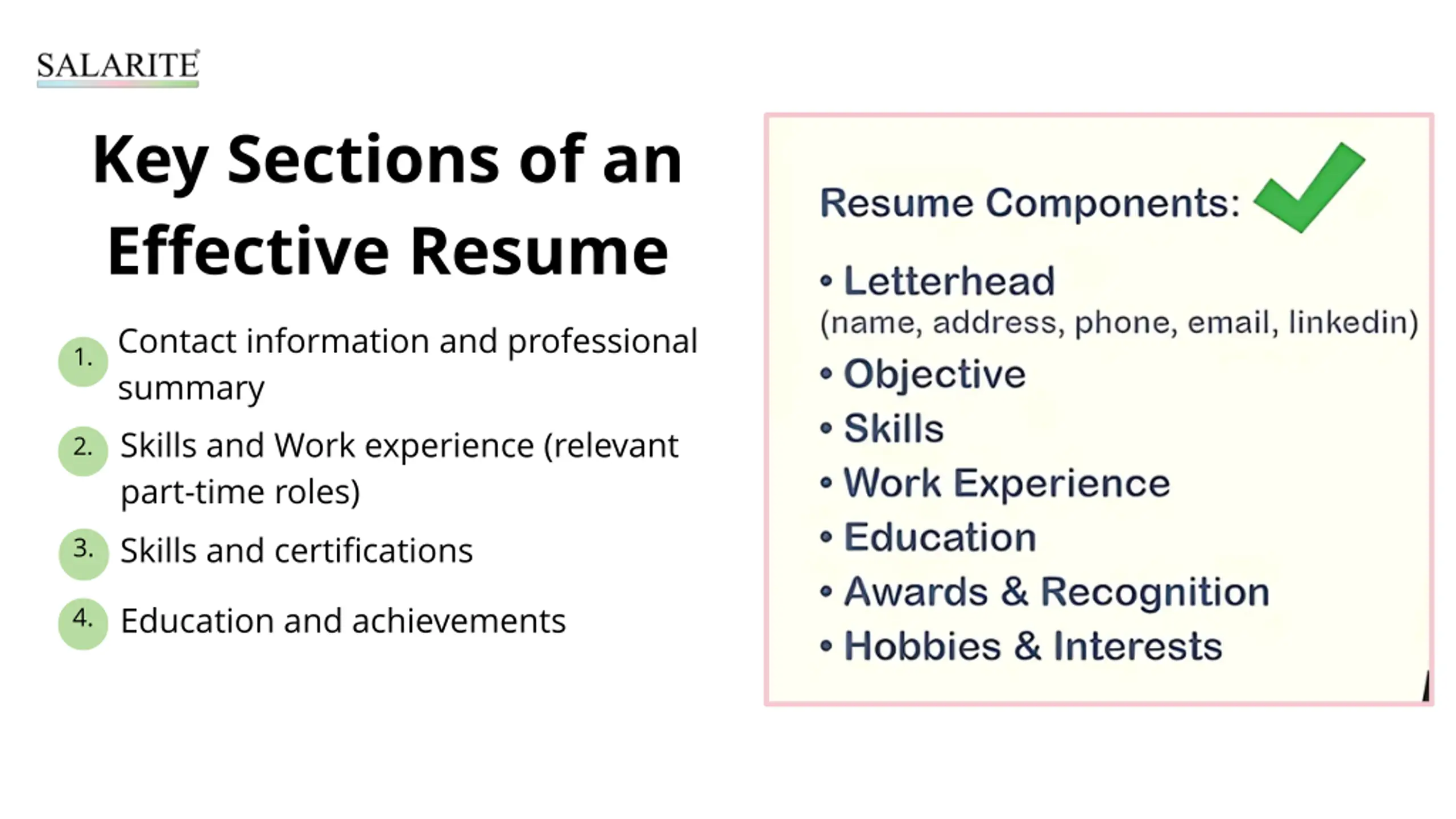 SALARITE

Key Sections of an Effective Resume

1. Contact information and professional summary
2. Skills and Work experience (relevant part-time roles)
3. Skills and certifications
4. Education and achievements

Resume Components:

• Letterhead (name, address, phone, email, linkedin)
• Objective
• Skills
• Work Experience
• Education
• Awards & Recognition
• Hobbies & Interests